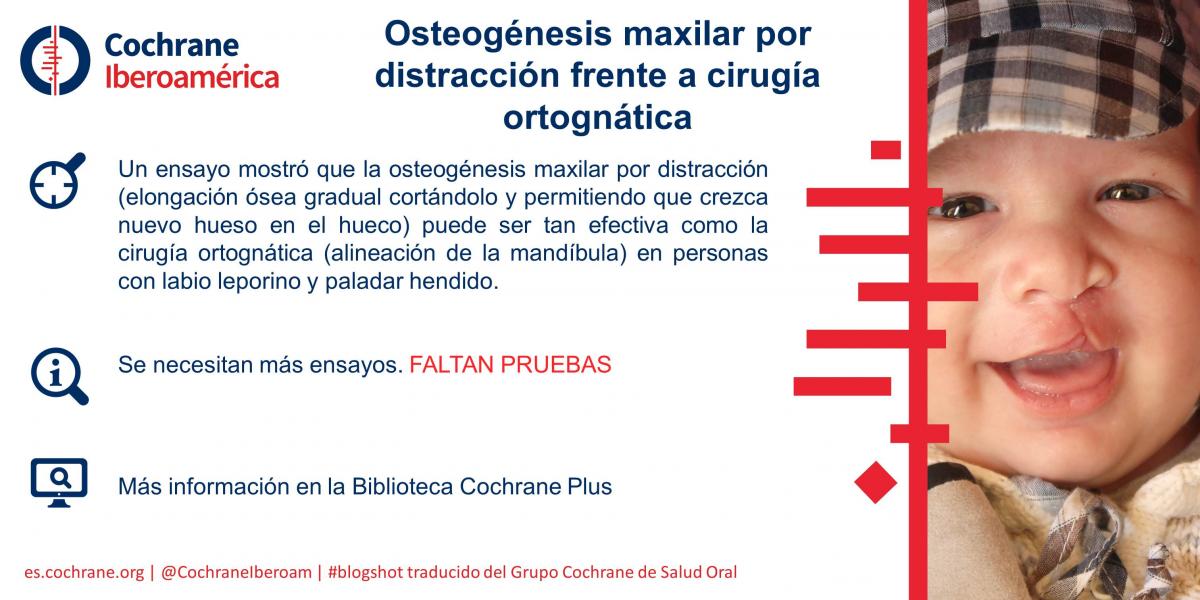 Cochrane
Iberoamérica

Osteogénesis maxilar por distracción frente a cirugía ortognática

Un ensayo mostró que la osteogénesis maxilar por distracción (elongación ósea gradual cortándolo y permitiendo que crezca nuevo hueso en el hueco) puede ser tan efectiva como la cirugía ortognática (alineación de la mandíbula) en personas con labio leporino y paladar hendido.

Se necesitan más ensayos. FALTAN PRUEBAS

Más información en la Biblioteca Cochrane Plus

es.cochrane.org | @CochraneIberoam | #blogshot traducido del Grupo Cochrane de Salud Oral